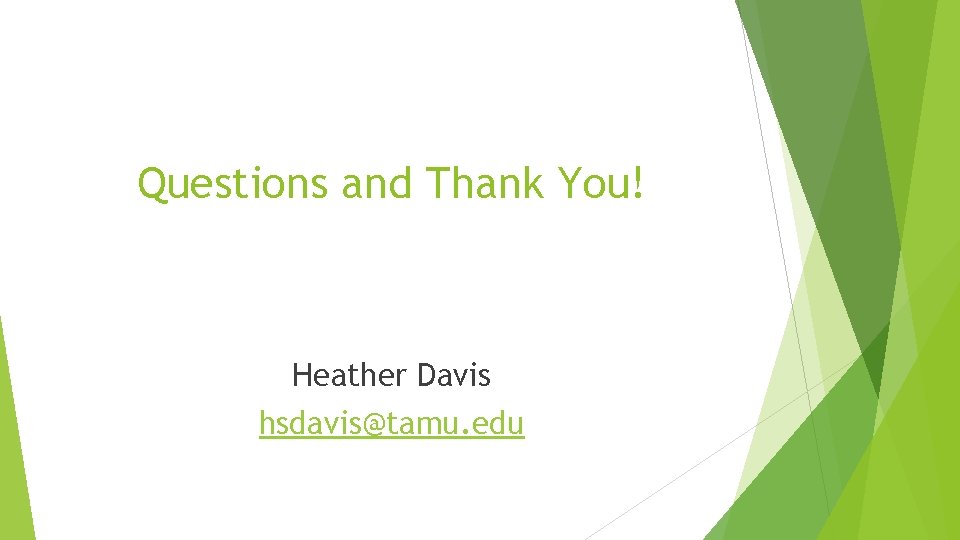 Questions and Thank You!

Heather Davis
hsdavis@tamu.edu